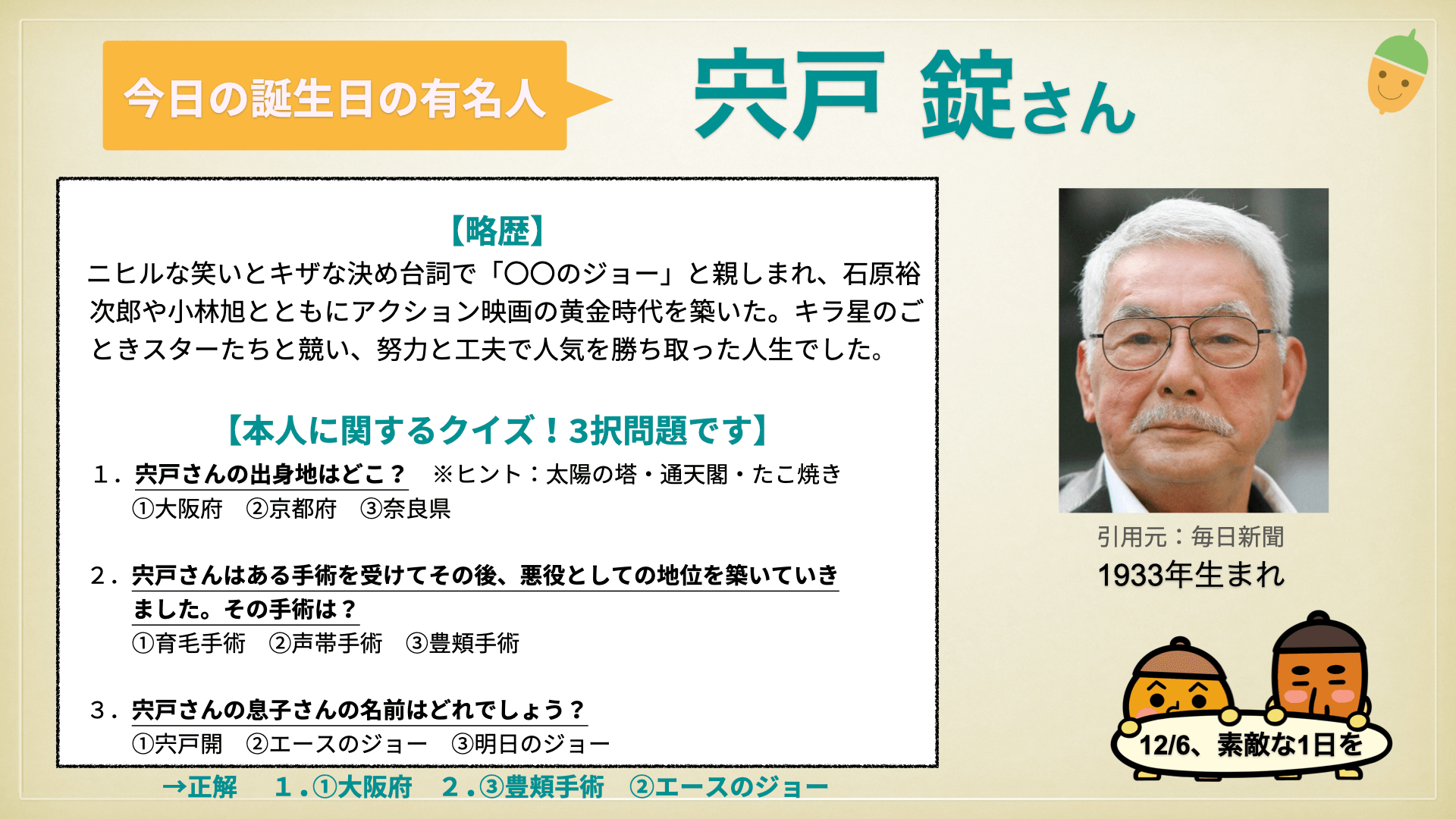 今日の誕生日の有名人

宍戸 錠さん

【略歴】
ニヒルな笑いとキザな決め台詞で「〇〇のジョー」と親しまれ、石原裕次郎や小林旭とともにアクション映画の黄金時代を築いた。キラ星のごときスターたちと競い、努力と工夫で人気を勝ち取った人生でした。

【本人に関するクイズ！3択問題です】
1．宍戸さんの出身地はどこ？　※ヒント：太陽の塔・通天閣・たこ焼き
①大阪府　②京都府　③奈良県

2．宍戸さんはある手術を受けてその後、悪役としての地位を築いていきました。その手術は？
①育毛手術　②声帯手術　③豊頬手術

3．宍戸さんの息子さんの名前はどれでしょう？
①宍戸開　②エースのジョー　③明日のジョー

→正解　1．①大阪府　2．③豊頬手術　②エースのジョー

引用元：毎日新聞
1933年生まれ

12/6、素敵な1日を